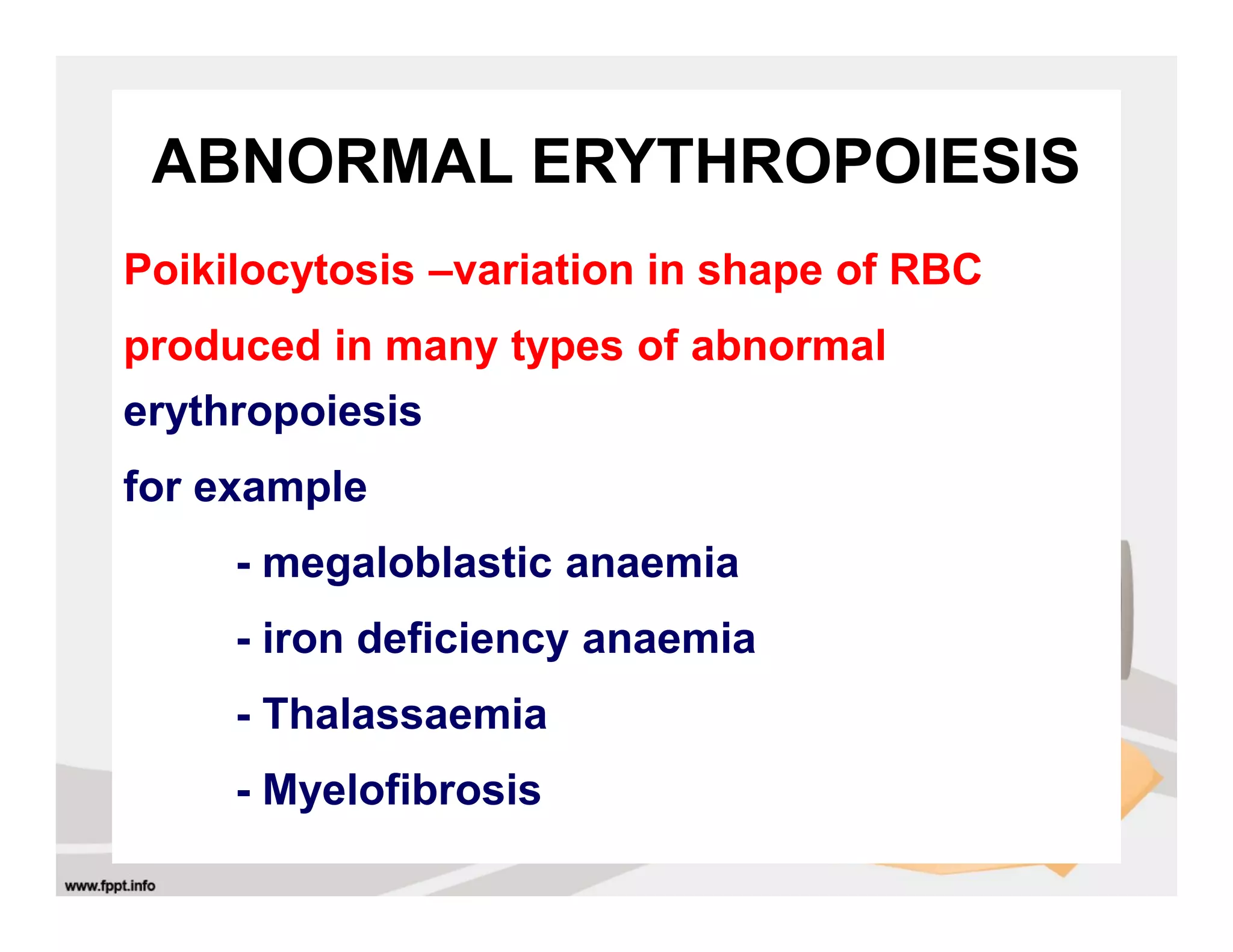 ABNORMAL ERYTHROPOIESIS

Poikilocytosis –variation in shape of RBC produced in many types of abnormal erythropoiesis

for example

- megaloblastic anaemia

- iron deficiency anaemia

- Thalassaemia

- Myelofibrosis

www.fppt.info